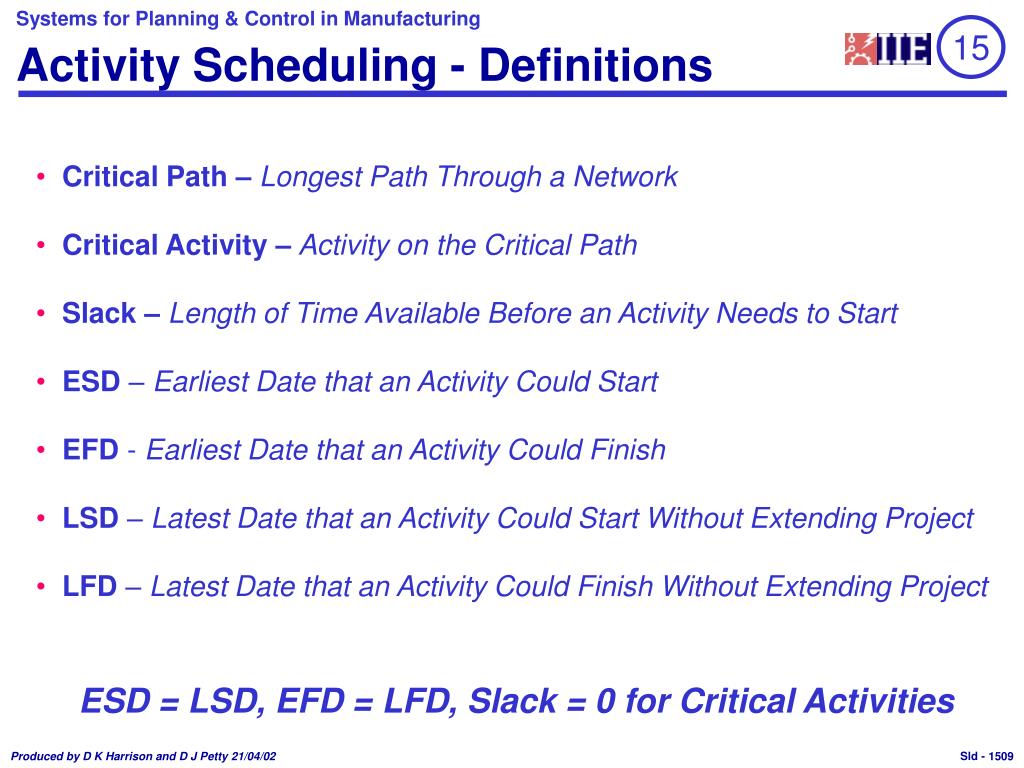 Systems for Planning & Control in Manufacturing

Activity Scheduling - Definitions

IIE 15

• Critical Path – Longest Path Through a Network

• Critical Activity – Activity on the Critical Path

• Slack – Length of Time Available Before an Activity Needs to Start

• ESD – Earliest Date that an Activity Could Start

• EFD - Earliest Date that an Activity Could Finish

• LSD – Latest Date that an Activity Could Start Without Extending Project

• LFD – Latest Date that an Activity Could Finish Without Extending Project

ESD = LSD, EFD = LFD, Slack = 0 for Critical Activities

Produced by D K Harrison and D J Petty 21/04/02

Sld - 1509